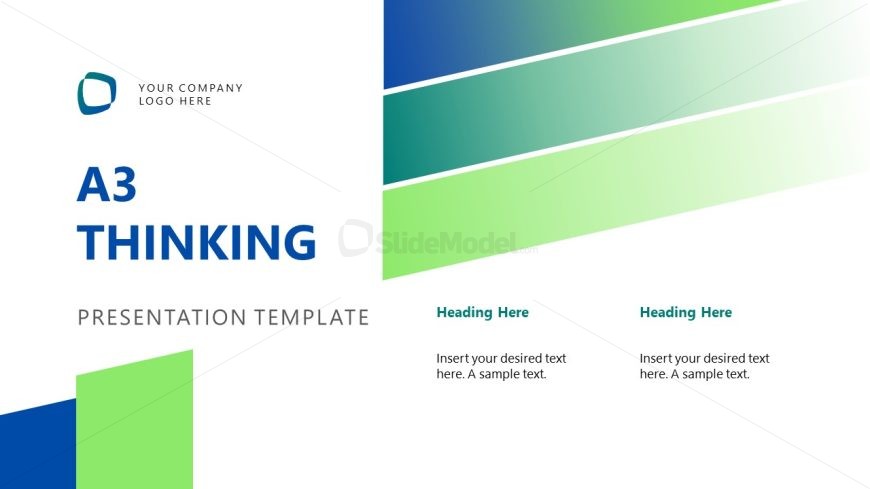 YOUR COMPANY LOGO HERE

A3 THINKING

SlideModel

PRESENTATION TEMPLATE

Heading Here

Insert your desired text here. A sample text.

Heading Here

Insert your desired text here. A sample text.